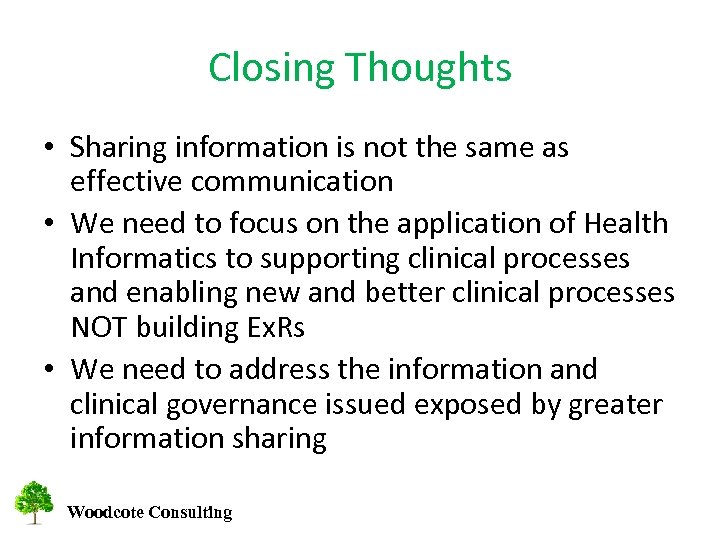 Closing Thoughts

• Sharing information is not the same as effective communication

• We need to focus on the application of Health Informatics to supporting clinical processes and enabling new and better clinical processes NOT building ExRs

• We need to address the information and clinical governance issued exposed by greater information sharing

Woodcote Consulting